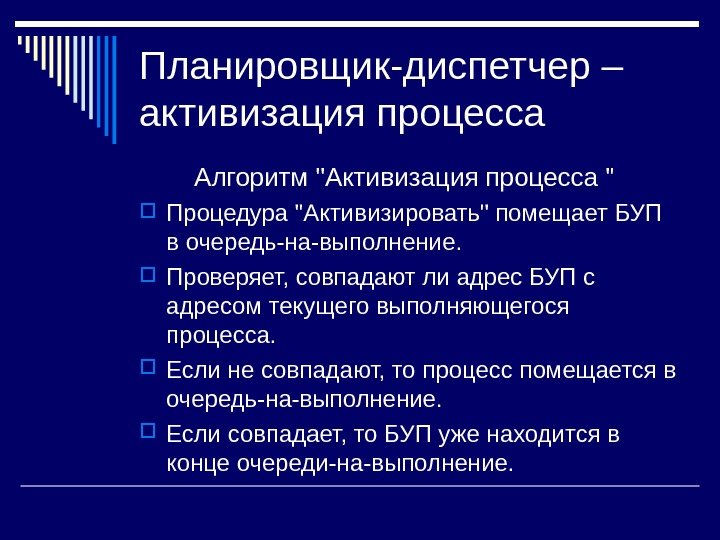 Планировщик-диспетчер – активизация процесса

Алгоритм "Активизация процесса "

Процедура "Активизировать" помещает БУП в очередь-на-выполнение.

Проверяет, совпадают ли адрес БУП с адресом текущего выполняющегося процесса.

Если не совпадают, то процесс помещается в очередь-на-выполнение.

Если совпадает, то БУП уже находится в конце очереди-на-выполнение.